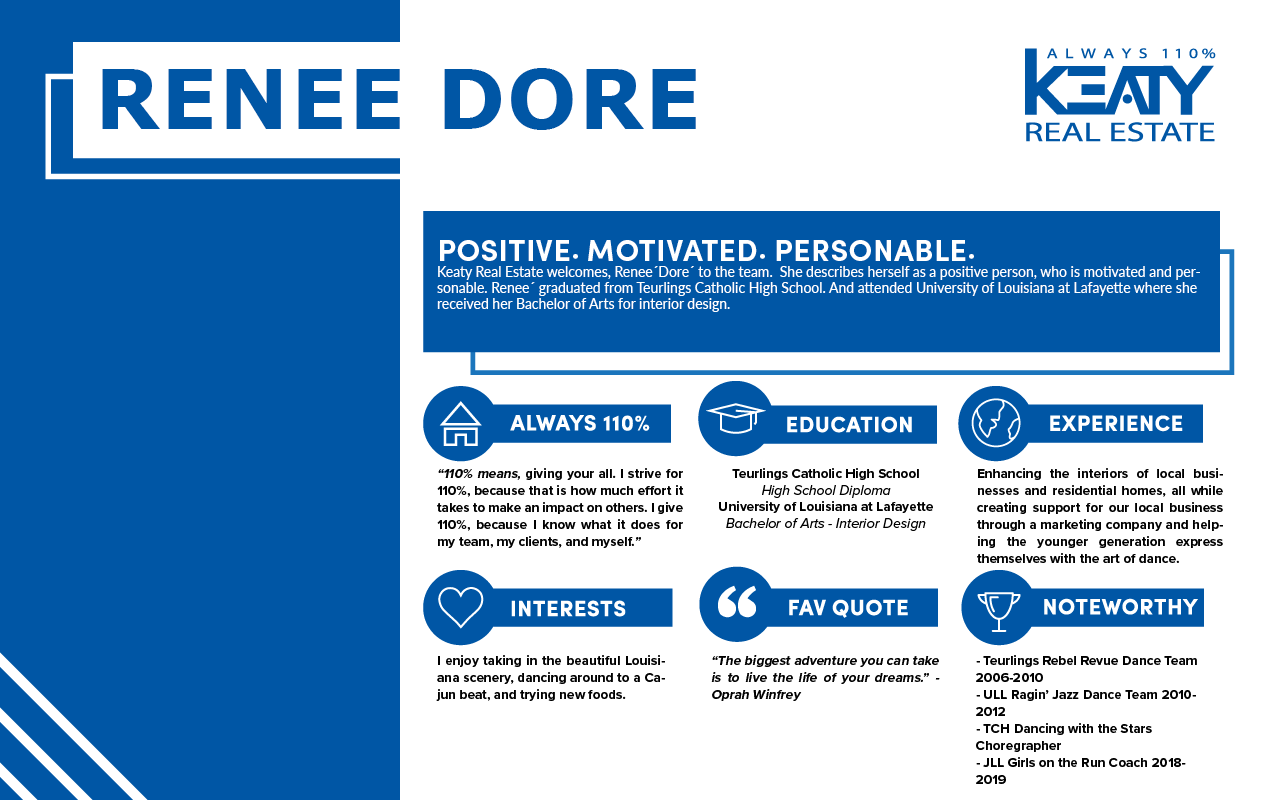 RENEE DORE

ALWAYS 110%
KEATY
REAL ESTATE

POSITIVE. MOTIVATED. PERSONABLE.
Keaty Real Estate welcomes, Renee´Dore´ to the team. She describes herself as a positive person, who is motivated and personable. Renee´ graduated from Teurlings Catholic High School. And attended University of Louisiana at Lafayette where she received her Bachelor of Arts for interior design.

ALWAYS 110%
"110% means, giving your all. I strive for 110%, because that is how much effort it takes to make an impact on others. I give 110%, because I know what it does for my team, my clients, and myself."

EDUCATION
Teurlings Catholic High School
High School Diploma
University of Louisiana at Lafayette
Bachelor of Arts - Interior Design

EXPERIENCE
Enhancing the interiors of local businesses and residential homes, all while creating support for our local business through a marketing company and helping the younger generation express themselves with the art of dance.

INTERESTS
I enjoy taking in the beautiful Louisiana scenery, dancing around to a Cajun beat, and trying new foods.

FAV QUOTE
"The biggest adventure you can take is to live the life of your dreams." - Oprah Winfrey

NOTEWORTHY
- Teurlings Rebel Revue Dance Team 2006-2010
- ULL Ragin' Jazz Dance Team 2010-2012
- TCH Dancing with the Stars Choregrapher
- JLL Girls on the Run Coach 2018-2019